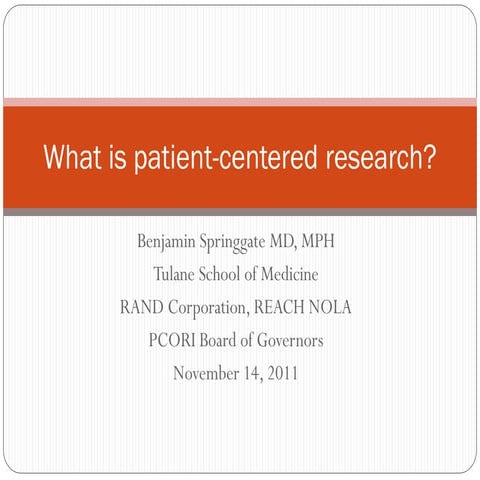 What is patient-centered research?

Benjamin Springgate MD, MPH
Tulane School of Medicine
RAND Corporation, REACH NOLA
PCORI Board of Governors
November 14, 2011